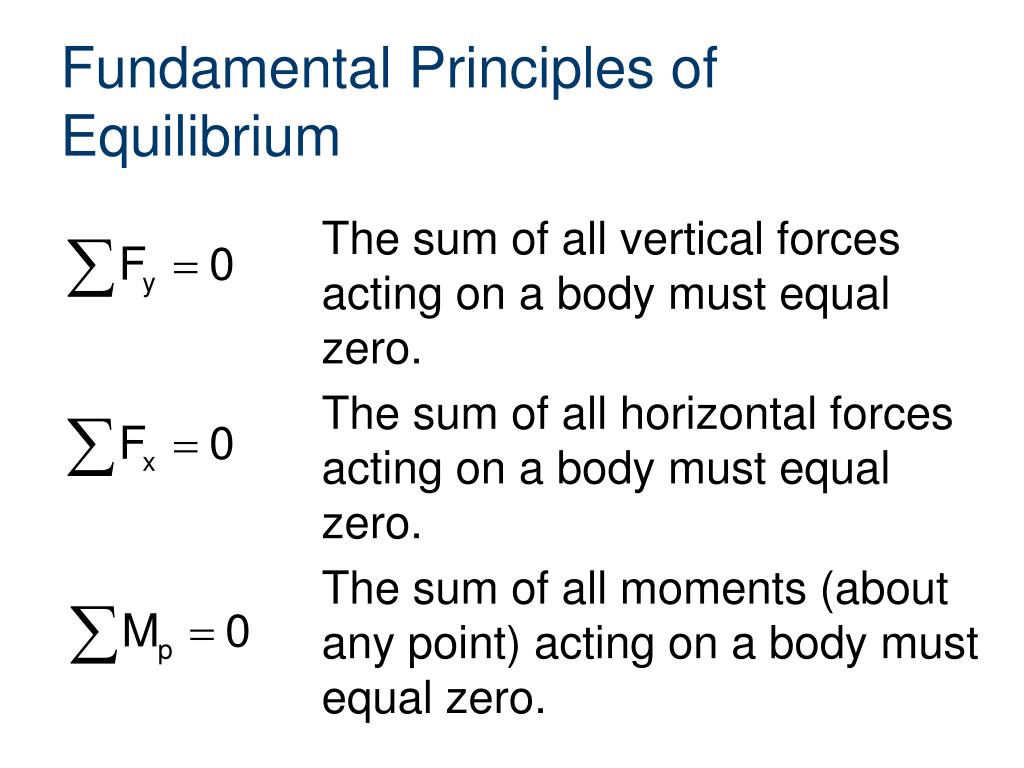 Fundamental Principles of Equilibrium

$\sum F_y = 0$

The sum of all vertical forces acting on a body must equal zero.

$\sum F_x = 0$

The sum of all horizontal forces acting on a body must equal zero.

$\sum M_p = 0$

The sum of all moments (about any point) acting on a body must equal zero.